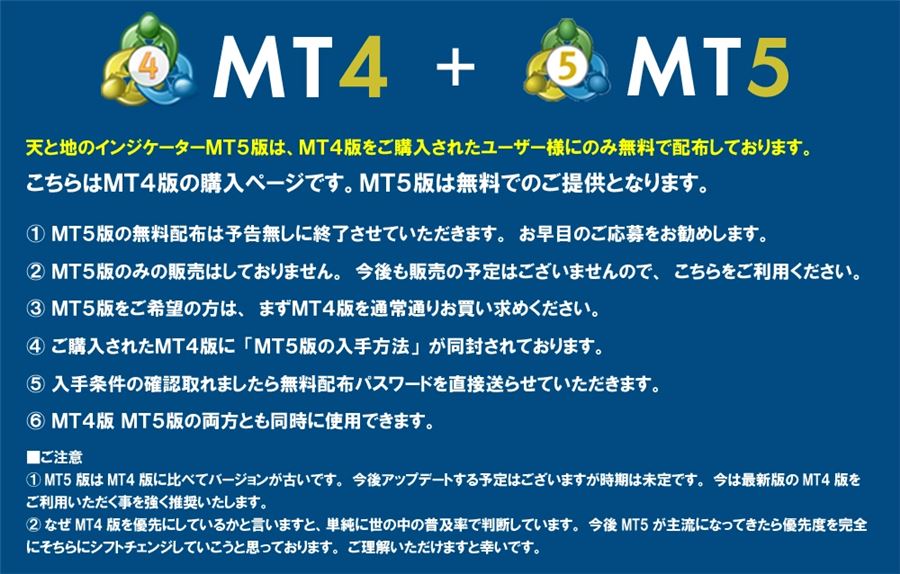 4 MT4 + 5 MT5

天と地のインジケーターMT5版は、MT4版をご購入されたユーザー様にのみ無料で配布しております。

こちらはMT4版の購入ページです。MT5版は無料でのご提供となります。

① MT5版の無料配布は予告無しに終了させていただきます。 お早目のご応募をお勧めします。

② MT5版のみの販売はしておりません。 今後も販売の予定はございませんので、 こちらをご利用ください。

③ MT5版をご希望の方は、 まずMT4版を通常通りお買い求めください。

④ ご購入されたMT4版に「MT5版の入手方法」が同封されております。

⑤ 入手条件の確認取れましたら無料配布パスワードを直接送らせていただきます。

⑥ MT4版 MT5版の両方とも同時に使用できます。

■ご注意

① MT5 版は MT4 版に比べてバージョンが古いです。 今後アップデートする予定はございますが時期は未定です。 今は最新版の MT4 版をご利用いただく事を強く推奨いたします。

② なぜ MT4 版を優先にしているかと言いますと、単純に世の中の普及率で判断しています。 今後 MT5 が主流になってきたら優先度を完全にそちらにシフトチェンジしていこうと思っております。 ご理解いただけますと幸いです。